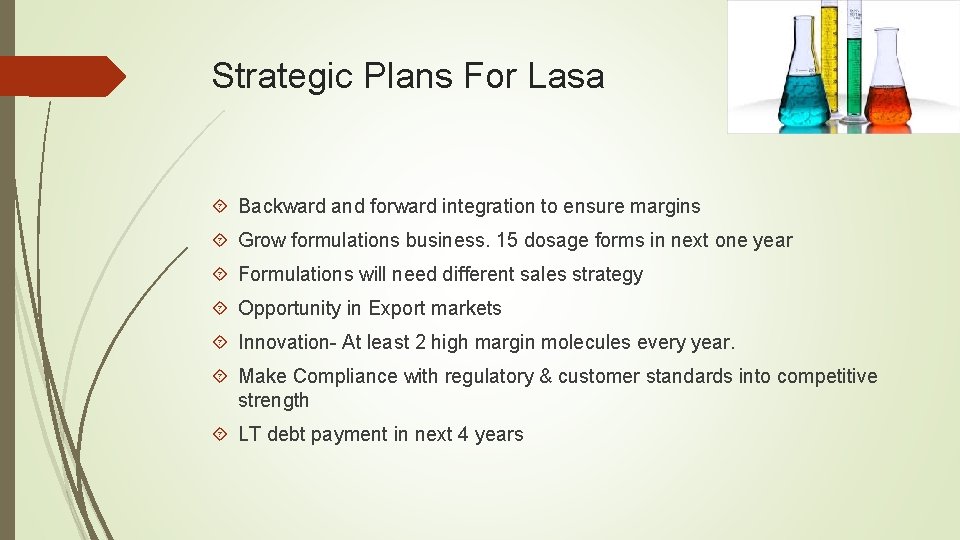 Strategic Plans For Lasa

Backward and forward integration to ensure margins

Grow formulations business. 15 dosage forms in next one year

Formulations will need different sales strategy

Opportunity in Export markets

Innovation- At least 2 high margin molecules every year.

Make Compliance with regulatory & customer standards into competitive strength

LT debt payment in next 4 years